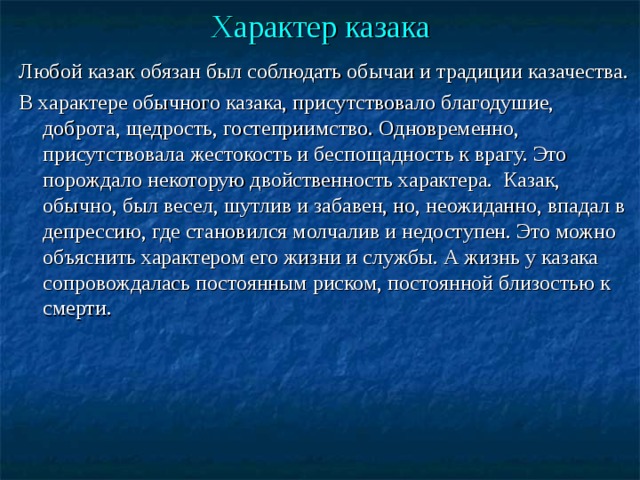 Характер казака

Любой казак обязан был соблюдать обычаи и традиции казачества.

В характере обычного казака, присутствовало благодушие, доброта, щедрость, гостеприимство. Одновременно, присутствовала жестокость и беспощадность к врагу. Это порождало некоторую двойственность характера. Казак, обычно, был весел, шутлив и забавен, но, неожиданно, впадал в депрессию, где становился молчалив и недоступен. Это можно объяснить характером его жизни и службы. А жизнь у казака сопровождалась постоянным риском, постоянной близостью к смерти.